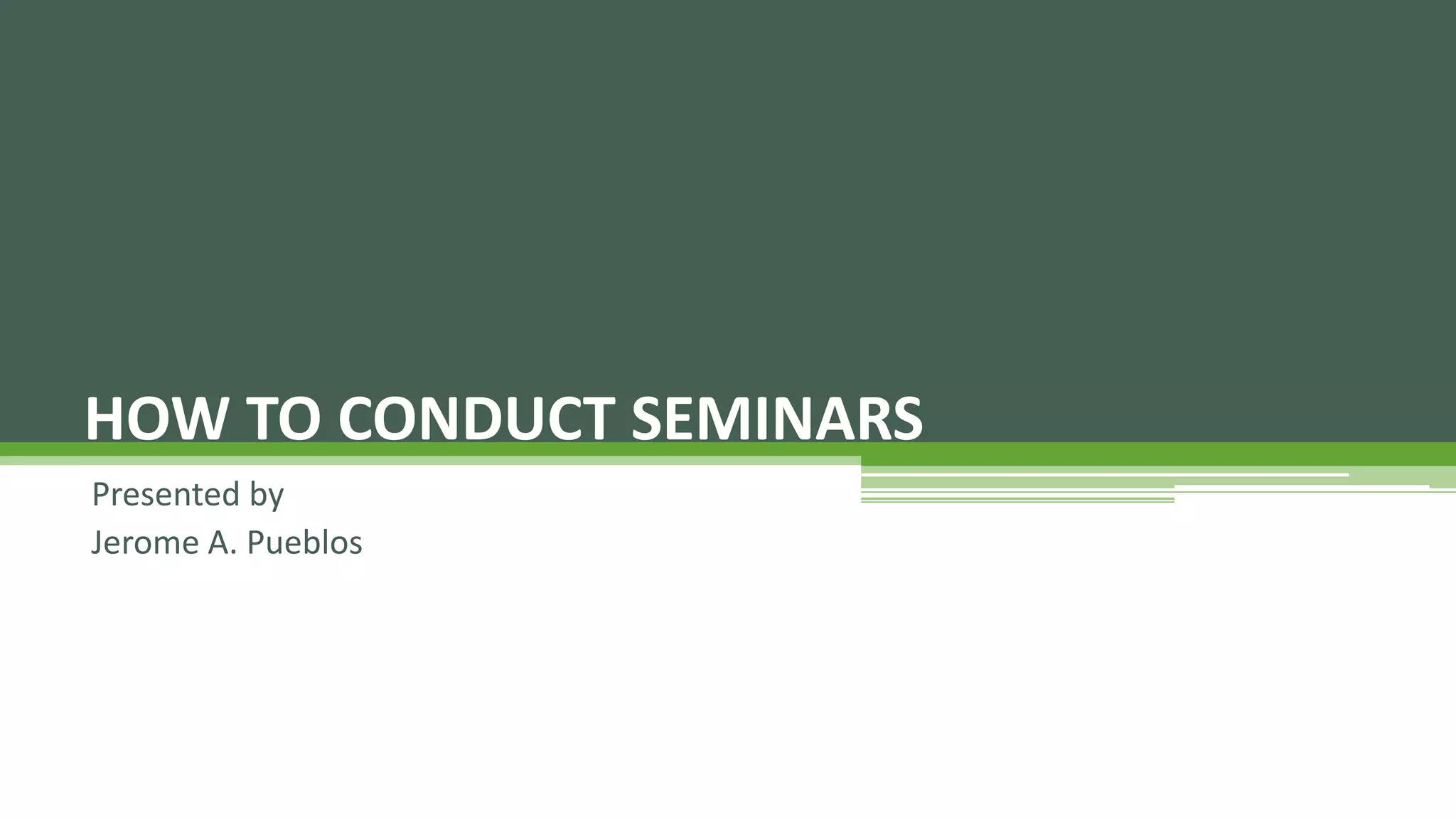 HOW TO CONDUCT SEMINARS

Presented by
Jerome A. Pueblos